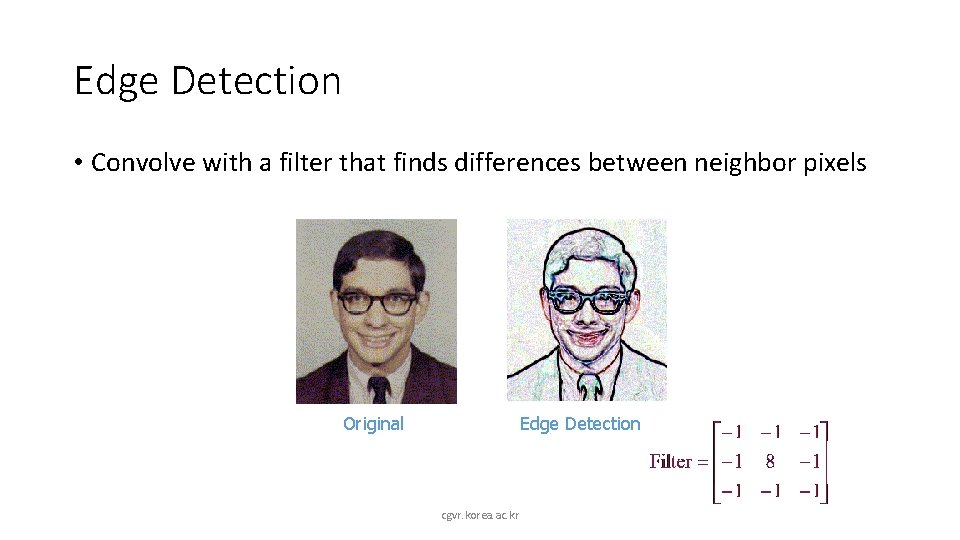 Edge Detection

• Convolve with a filter that finds differences between neighbor pixels

Original

Edge Detection

$\text{Filter} = \begin{bmatrix} -1 & -1 & -1 \\ -1 & 8 & -1 \\ -1 & -1 & -1 \end{bmatrix}$

cgvr.korea.ac.kr